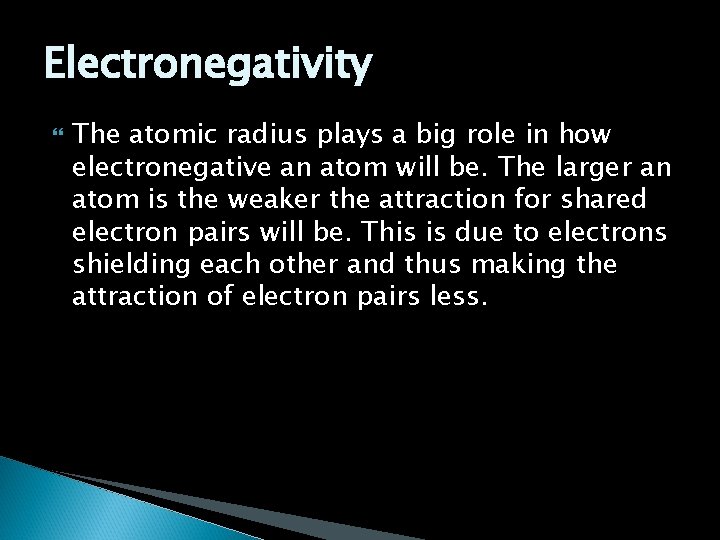 Electronegativity

The atomic radius plays a big role in how electronegative an atom will be. The larger an atom is the weaker the attraction for shared electron pairs will be. This is due to electrons shielding each other and thus making the attraction of electron pairs less.